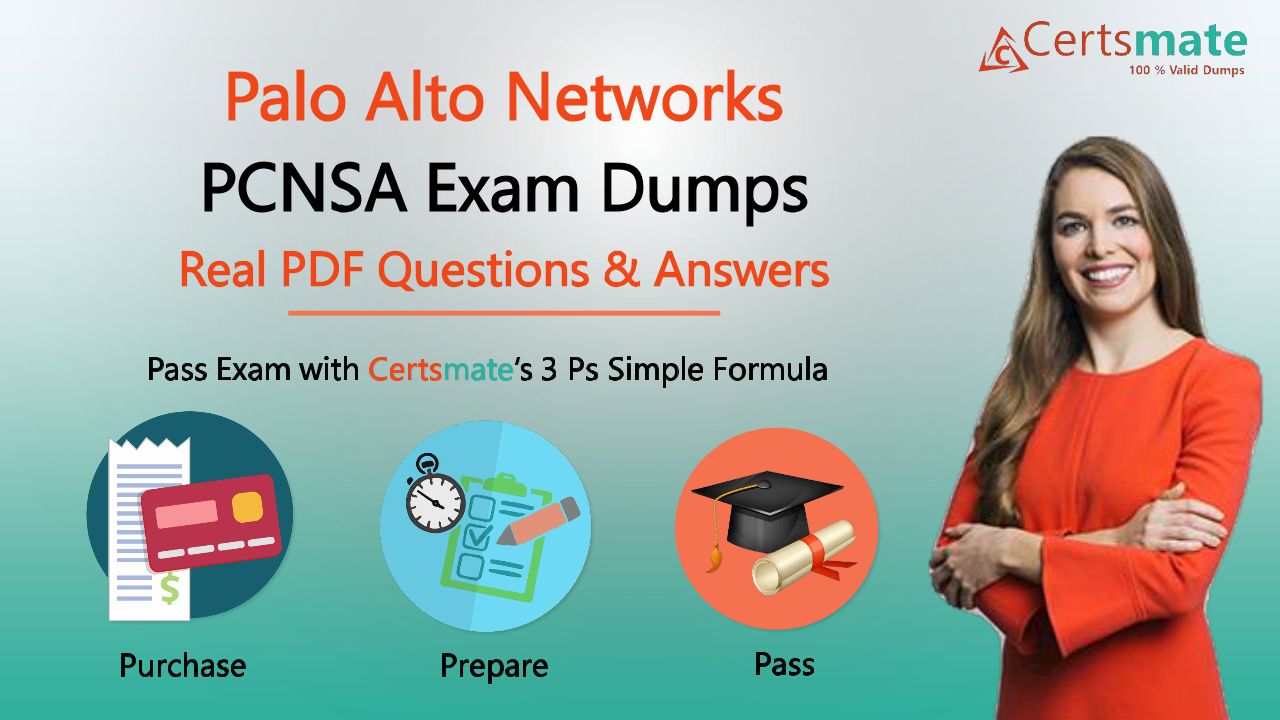 Certsmate
100 % Valid Dumps

Palo Alto Networks
PCNSA Exam Dumps
Real PDF Questions & Answers

Pass Exam with Certsmate's 3 Ps Simple Formula

$

Purchase

Prepare

Pass